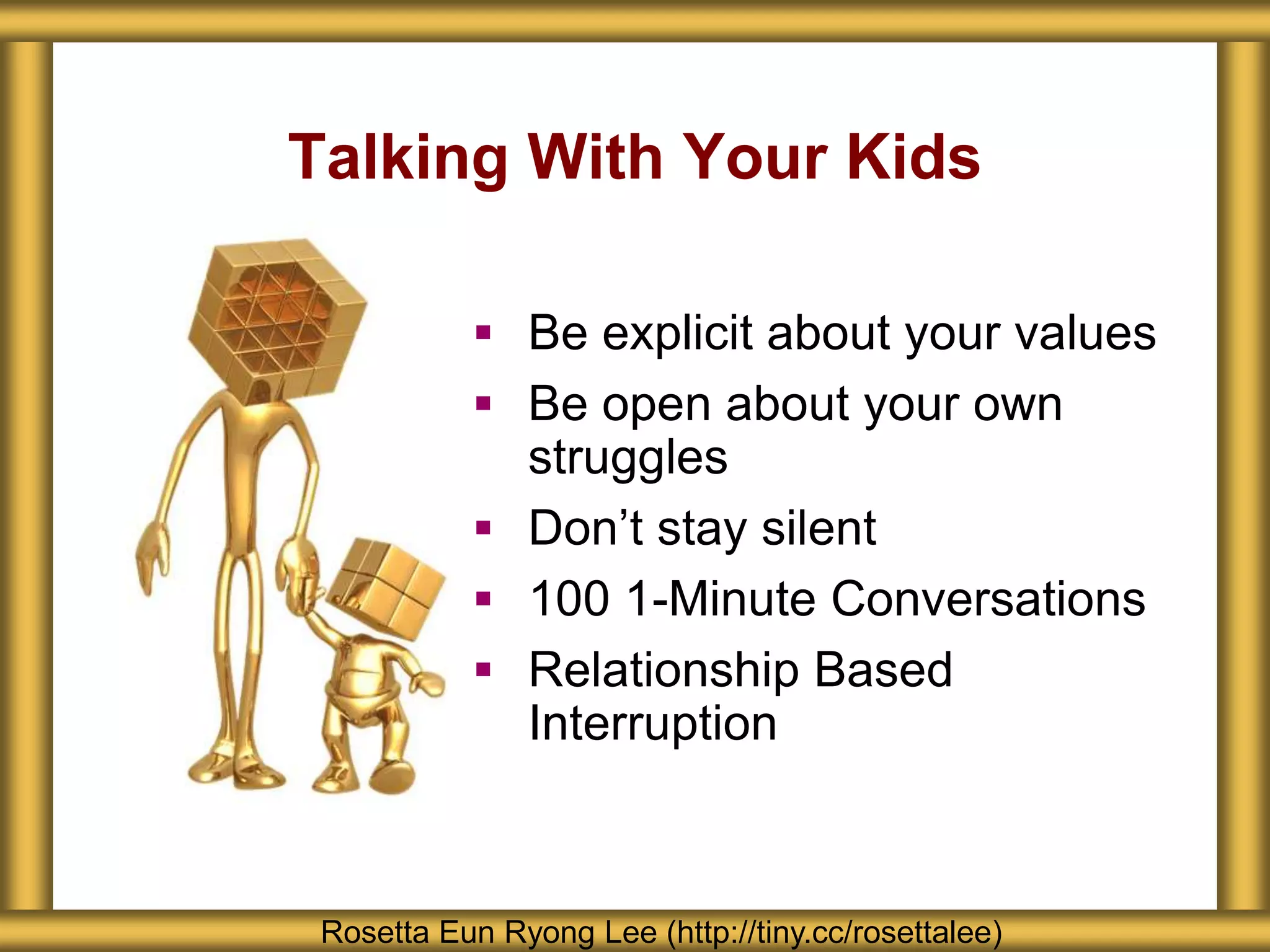 Talking With Your Kids

▪ Be explicit about your values
▪ Be open about your own struggles
▪ Don’t stay silent
▪ 100 1-Minute Conversations
▪ Relationship Based Interruption

Rosetta Eun Ryong Lee (http://tiny.cc/rosettalee)